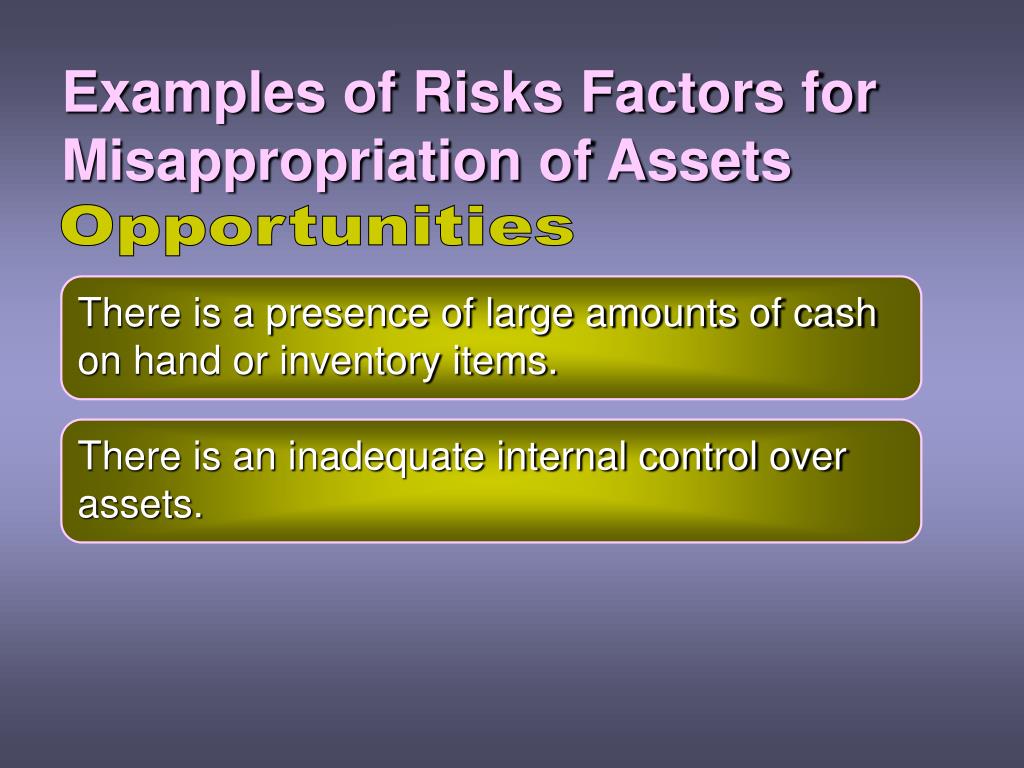 Examples of Risks Factors for Misappropriation of Assets
Opportunities

There is a presence of large amounts of cash on hand or inventory items.

There is an inadequate internal control over assets.